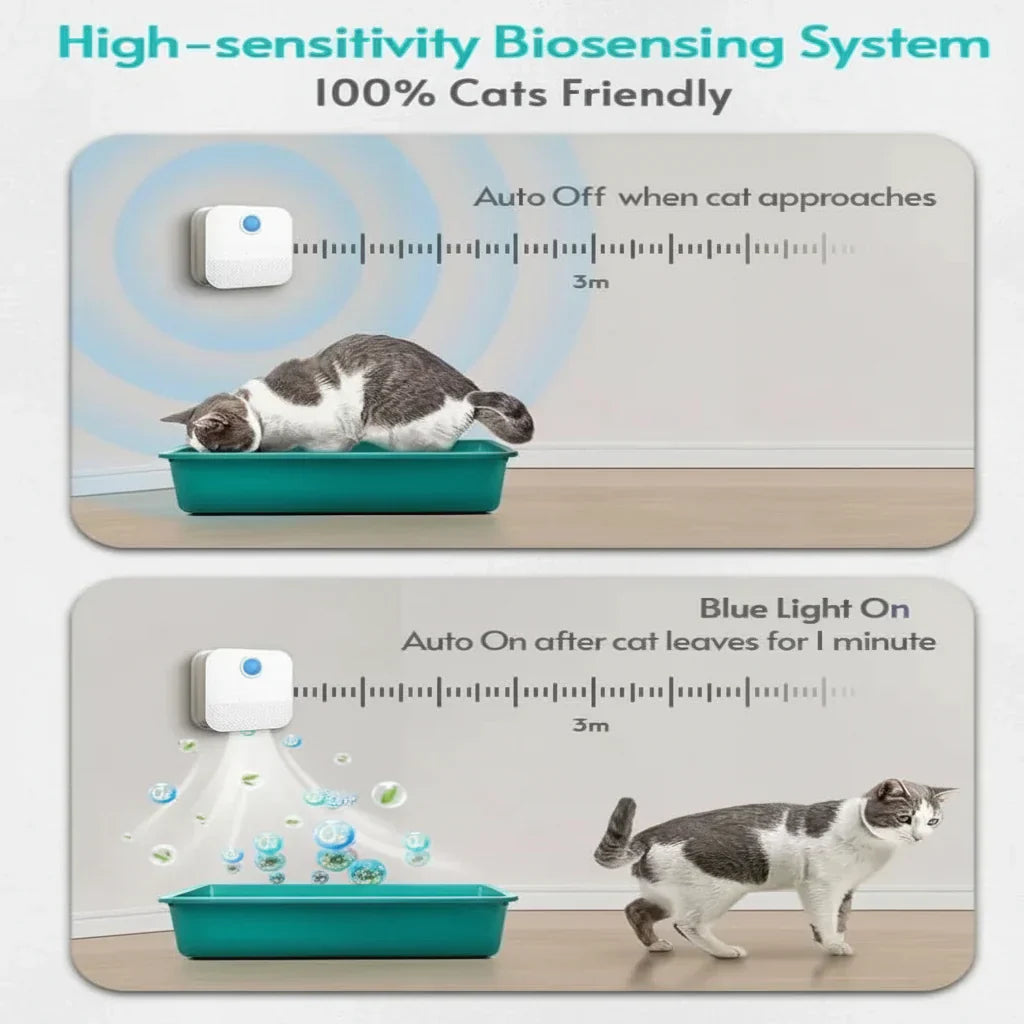 High-sensitivity Biosensing System
100% Cats Friendly

Auto Off when cat approaches

3m

Blue Light On
Auto On after cat leaves for 1 minute

3m